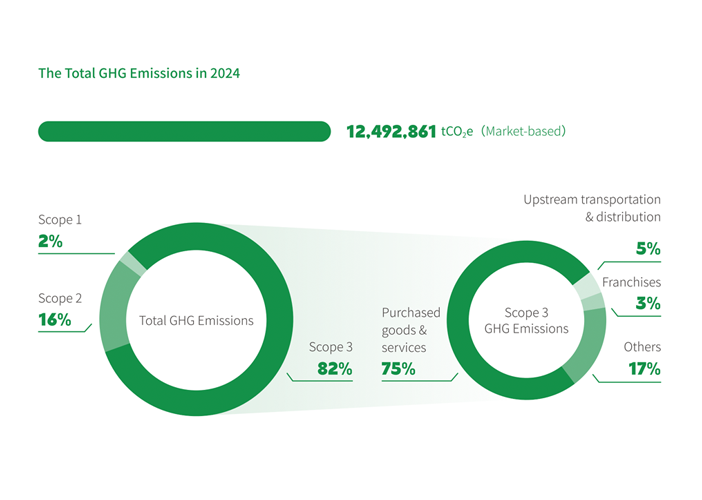 The Total GHG Emissions in 2024

12,492,861 $tCO_2e$ (Market-based)

Scope 1
2%

Scope 2
16%

Total GHG Emissions

Scope 3
82%

Purchased goods & services
75%

Scope 3
GHG Emissions

Upstream transportation & distribution
5%

Franchises
3%

Others
17%